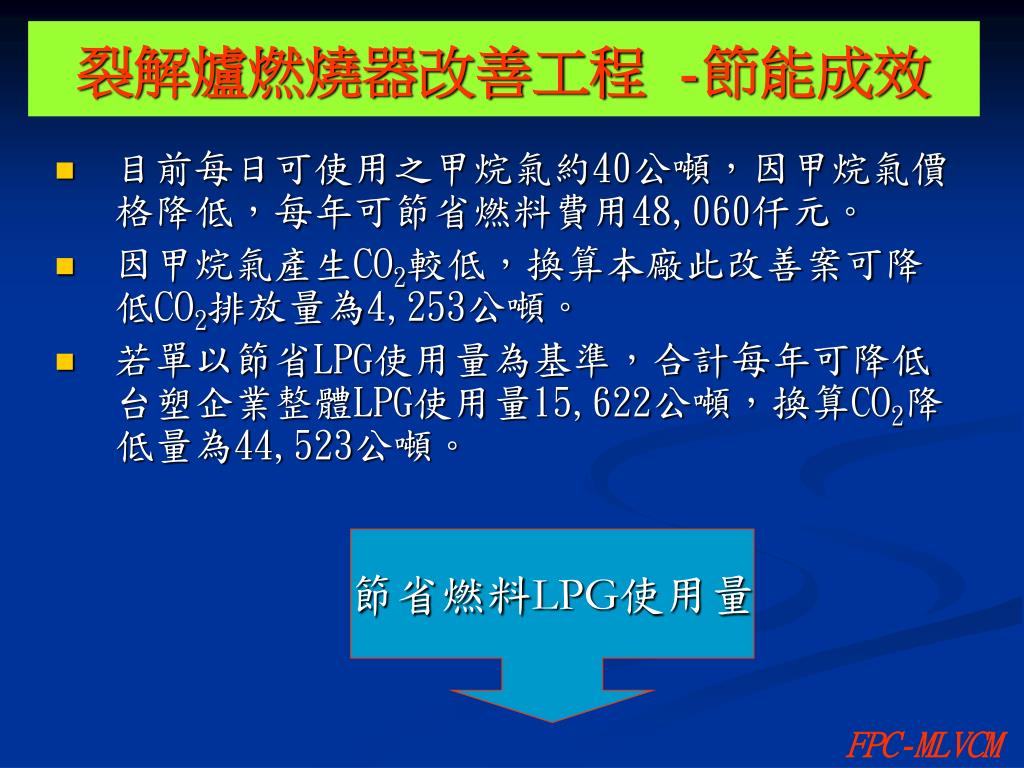 裂解爐燃燒器改善工程 -節能成效

目前每日可使用之甲烷氣約40公噸，因甲烷氣價格降低，每年可節省燃料費用48,060仟元。

因甲烷氣產生$CO_2$較低，換算本廠此改善案可降低$CO_2$排放量為4,253公噸。

若單以節省LPG使用量為基準，合計每年可降低台塑企業整體LPG使用量15,622公噸，換算$CO_2$降低量為44,523公噸。

節省燃料LPG使用量

FPC-MLVCM